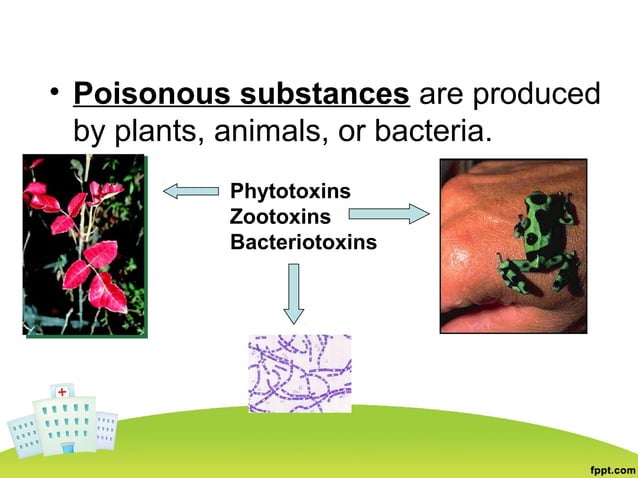 • Poisonous substances are produced by plants, animals, or bacteria.

Phytotoxins
Zootoxins
Bacteriotoxins

fppt.com